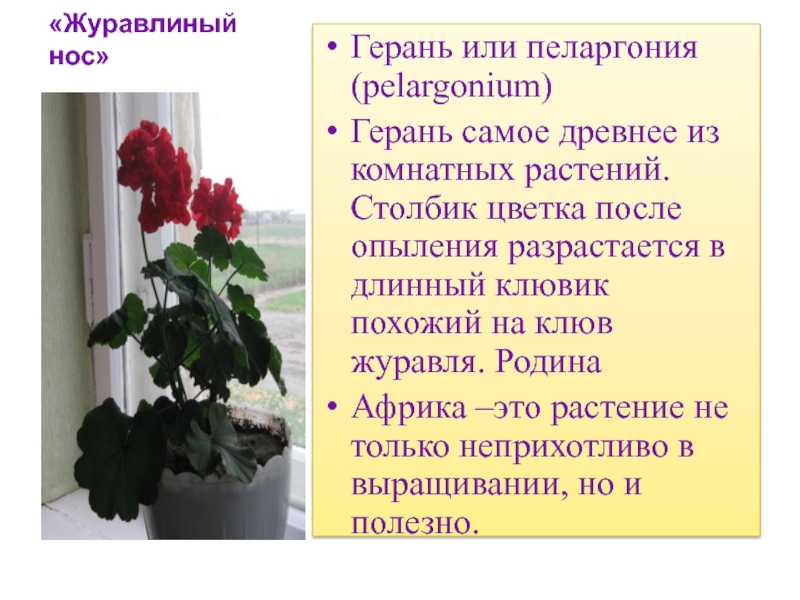 «Журавлиный нос»

• Герань или пеларгония (pelargonium)

• Герань самое древнее из комнатных растений. Столбик цветка после опыления разрастается в длинный клювик похожий на клюв журавля. Родина

• Африка –это растение не только неприхотливо в выращивании, но и полезно.